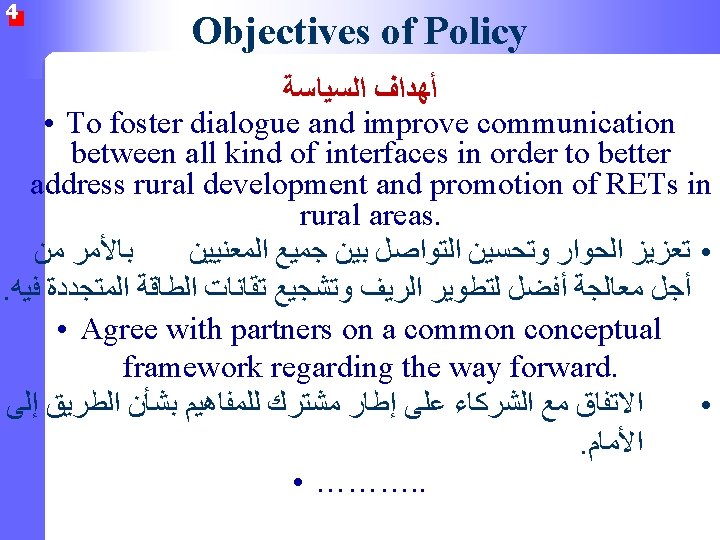 4

Objectives of Policy

أهداف السياسة

• To foster dialogue and improve communication between all kind of interfaces in order to better address rural development and promotion of RETs in rural areas.

• تعزيز الحوار وتحسين التواصل بين جميع المعنيين بالأمر من أجل معالجة أفضل لتطوير الريف وتشجيع تقانات الطاقة المتجددة فيه.

• Agree with partners on a common conceptual framework regarding the way forward.

• الاتفاق مع الشركاء على إطار مشترك للمفاهيم بشأن الطريق إلى الأمام.

• ………..